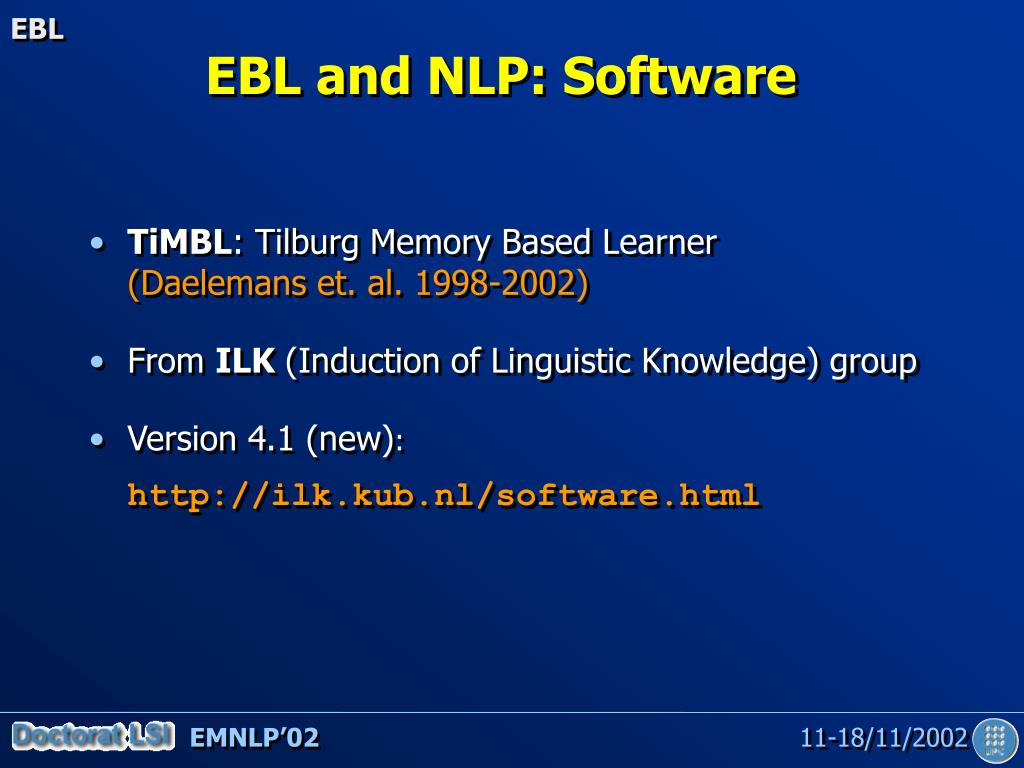 EBL

EBL and NLP: Software

• TiMBL: Tilburg Memory Based Learner (Daelemans et. al. 1998-2002)

• From ILK (Induction of Linguistic Knowledge) group

• Version 4.1 (new):
http://ilk.kub.nl/software.html

Doctorat LSI EMNLP'02 11-18/11/2002